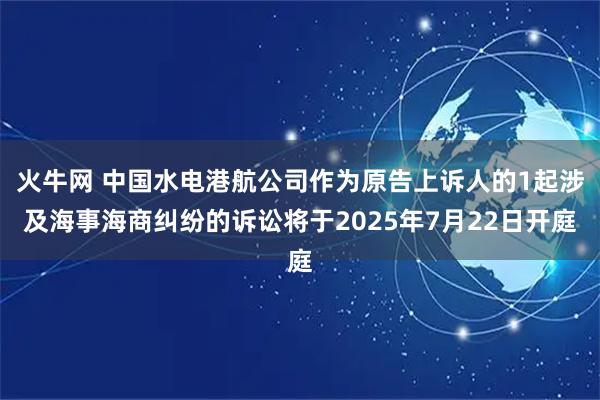 火牛网 中国水电港航公司作为原告上诉人的1起涉及海事海商纠纷的诉讼将于2025年7月22日开庭庭